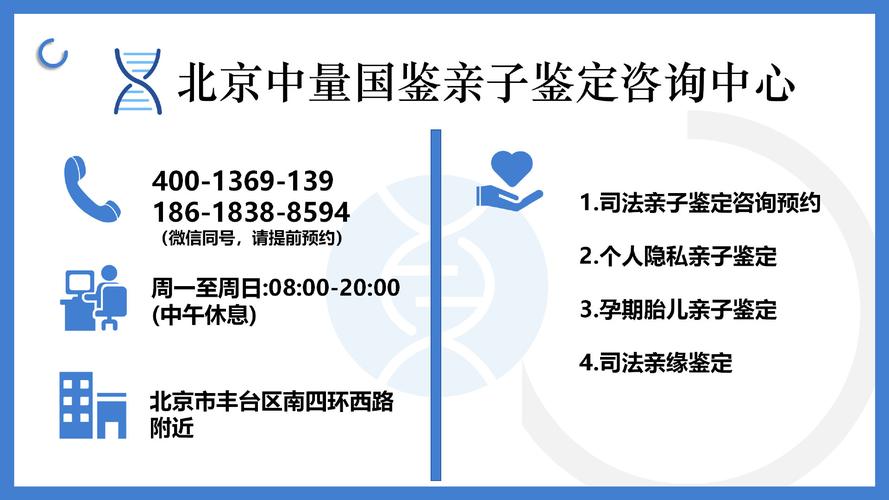 北京中量国鉴亲子鉴定咨询中心

400-1369-139
186-1838-8594
（微信同号，请提前预约）

周一至周日:08:00-20:00
(中午休息)

北京市丰台区南四环西路附近

1.司法亲子鉴定咨询预约

2.个人隐私亲子鉴定

3.孕期胎儿亲子鉴定

4.司法亲缘鉴定